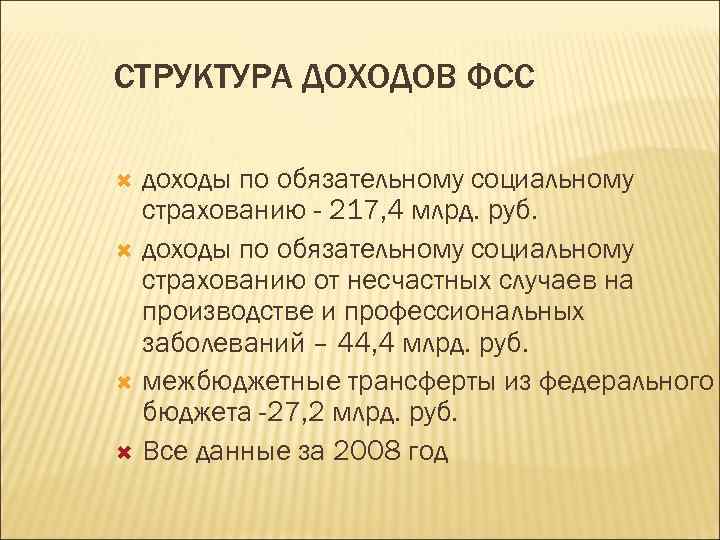 СТРУКТУРА ДОХОДОВ ФСС

доходы по обязательному социальному страхованию - 217,4 млрд. руб.

доходы по обязательному социальному страхованию от несчастных случаев на производстве и профессиональных заболеваний – 44,4 млрд. руб.

межбюджетные трансферты из федерального бюджета -27,2 млрд. руб.

Все данные за 2008 год